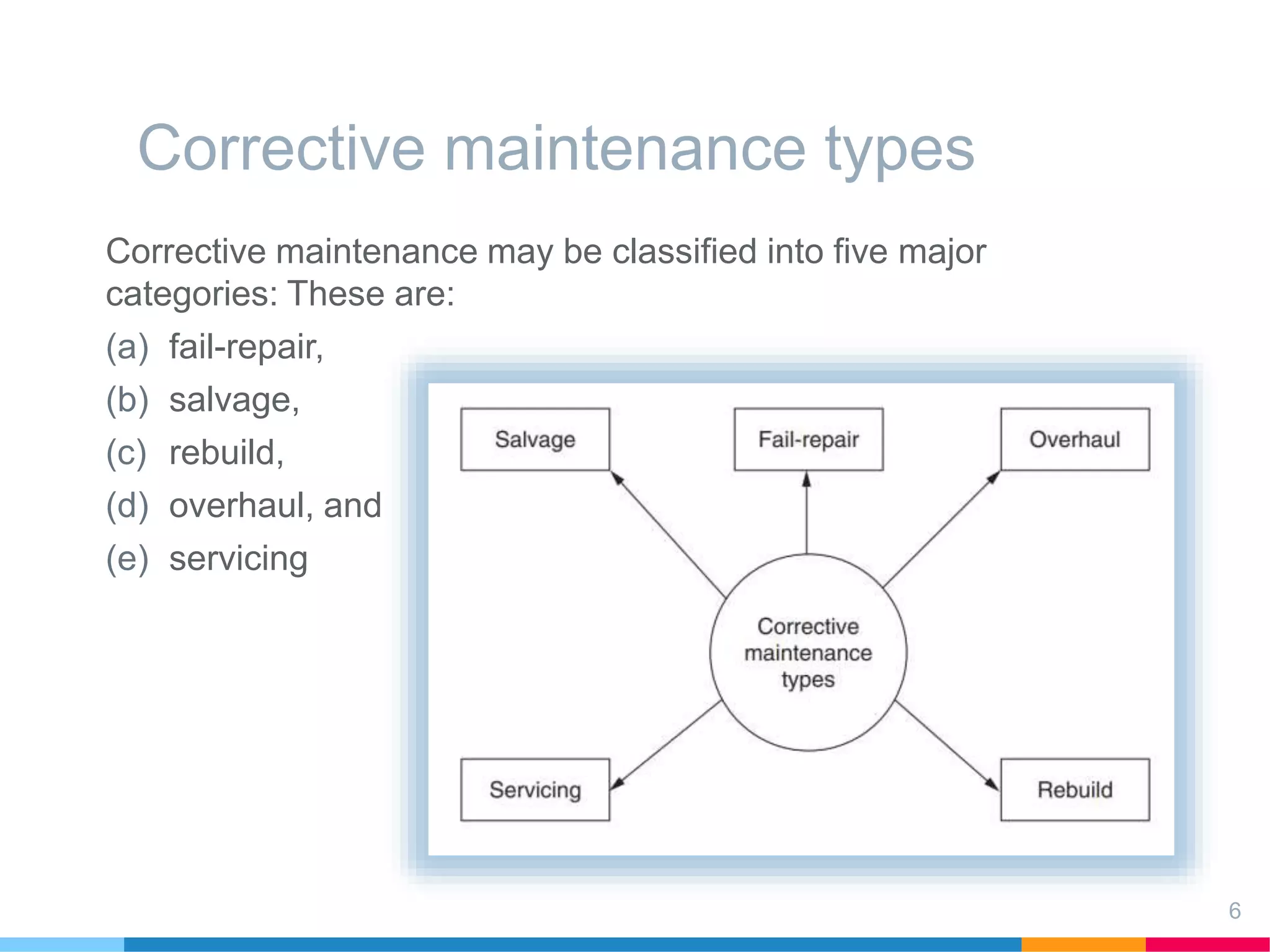 Corrective maintenance types

Corrective maintenance may be classified into five major categories: These are:

(a) fail-repair,

(b) salvage,

(c) rebuild,

(d) overhaul, and

(e) servicing

Salvage

Fail-repair

Overhaul

Corrective maintenance types

Servicing

Rebuild

6